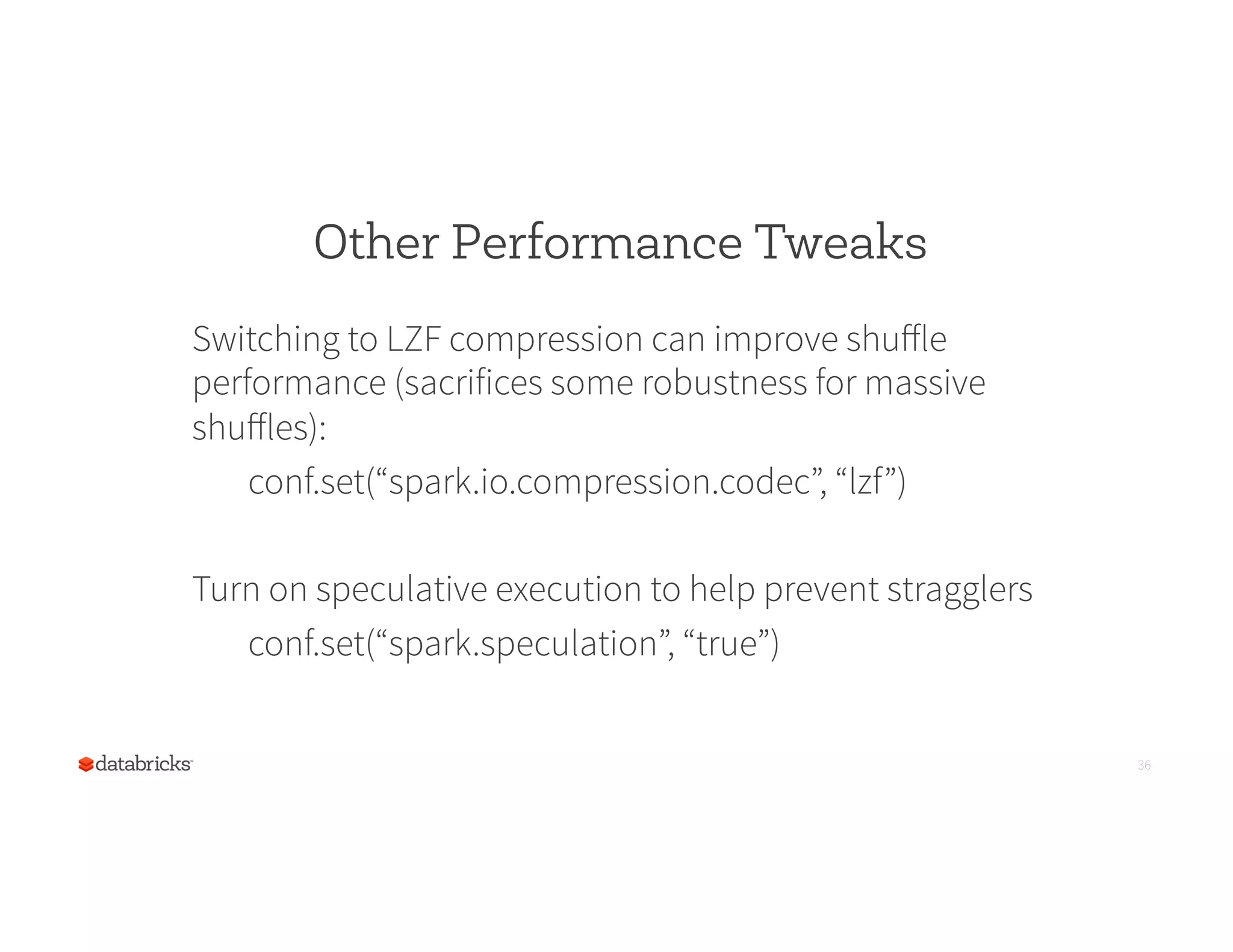 Other Performance Tweaks

Switching to LZF compression can improve shuffle performance (sacrifices some robustness for massive shuffles):

conf.set(“spark.io.compression.codec”, “lzf”)

Turn on speculative execution to help prevent stragglers

conf.set(“spark.speculation”, “true”)

databricks

36